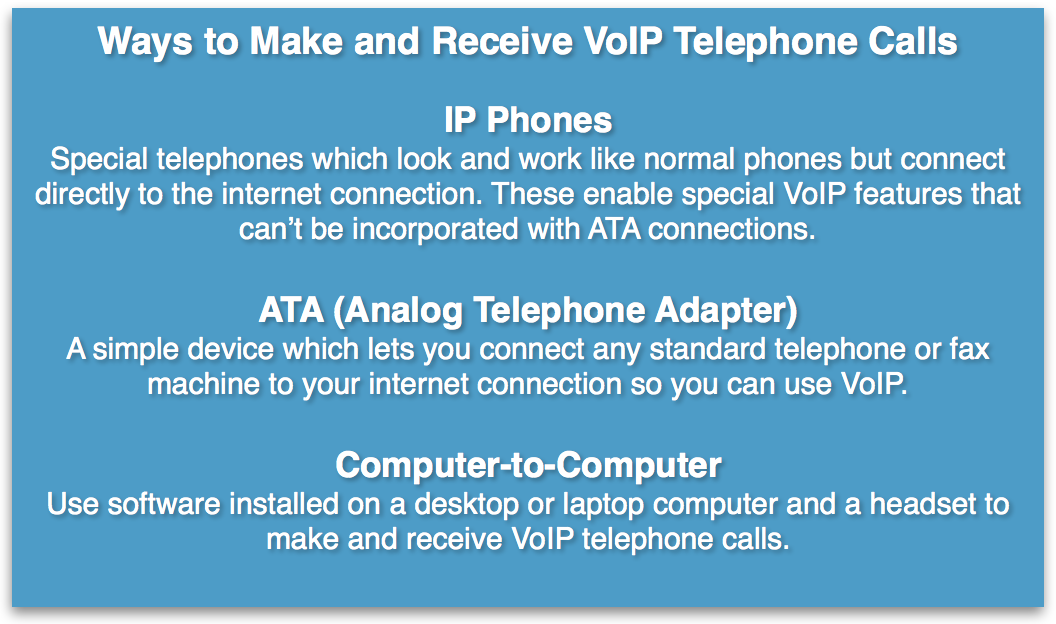 Ways to Make and Receive VoIP Telephone Calls

IP Phones
Special telephones which look and work like normal phones but connect directly to the internet connection. These enable special VoIP features that can’t be incorporated with ATA connections.

ATA (Analog Telephone Adapter)
A simple device which lets you connect any standard telephone or fax machine to your internet connection so you can use VoIP.

Computer-to-Computer
Use software installed on a desktop or laptop computer and a headset to make and receive VoIP telephone calls.